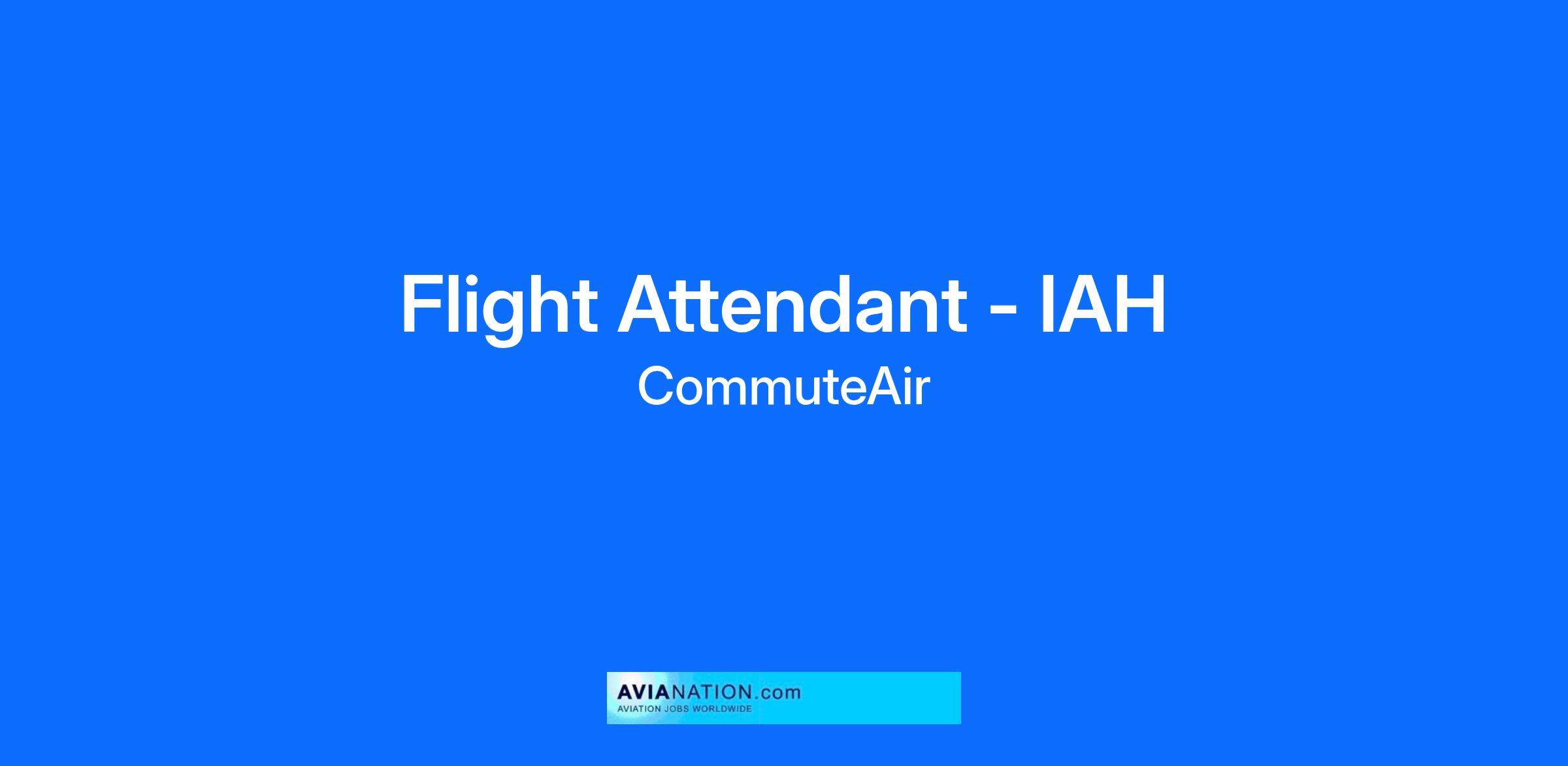 Flight Attendant - IAH
CommuteAir

AVIANATION.com
AVIATION JOBS WORLDWIDE